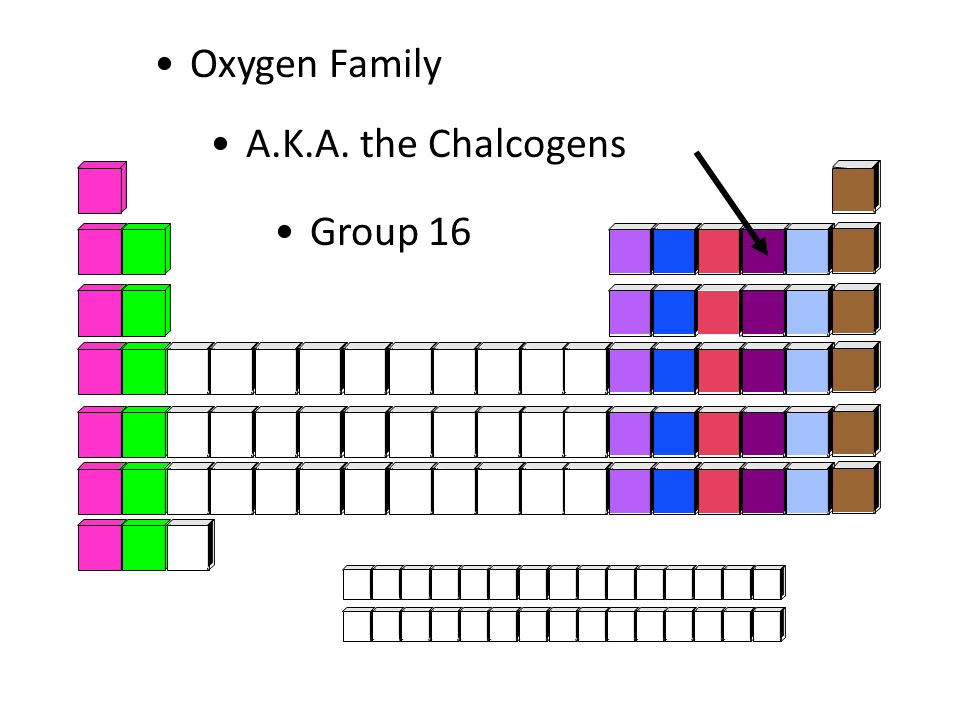 • Oxygen Family

• A.K.A. the Chalcogens

• Group 16